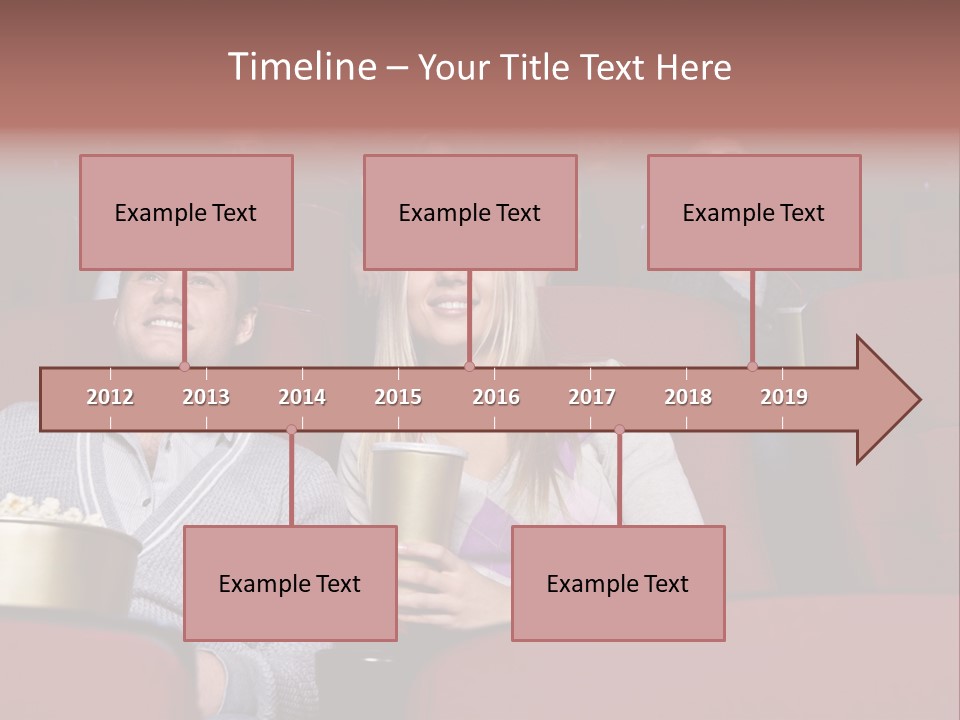 Timeline – Your Title Text Here

Example Text

Example Text

Example Text

2012
2013
2014
2015
2016
2017
2018
2019

Example Text

Example Text